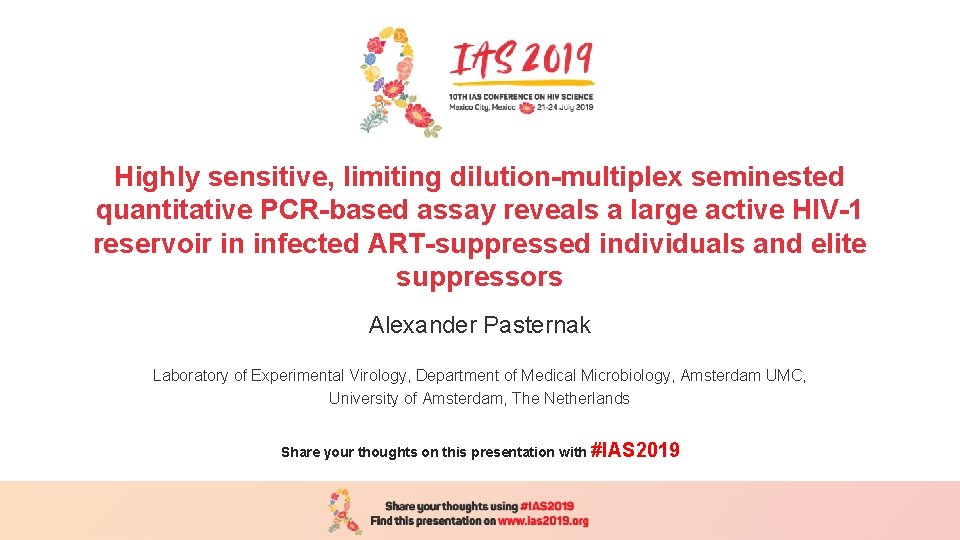 IAS 2019
10TH IAS CONFERENCE ON HIV SCIENCE
Mexico City, Mexico 21-24 July 2019

Highly sensitive, limiting dilution-multiplex seminested quantitative PCR-based assay reveals a large active HIV-1 reservoir in infected ART-suppressed individuals and elite suppressors

Alexander Pasternak

Laboratory of Experimental Virology, Department of Medical Microbiology, Amsterdam UMC, University of Amsterdam, The Netherlands

Share your thoughts on this presentation with #IAS2019

Share your thoughts using #IAS2019
Find this presentation on www.ias2019.org